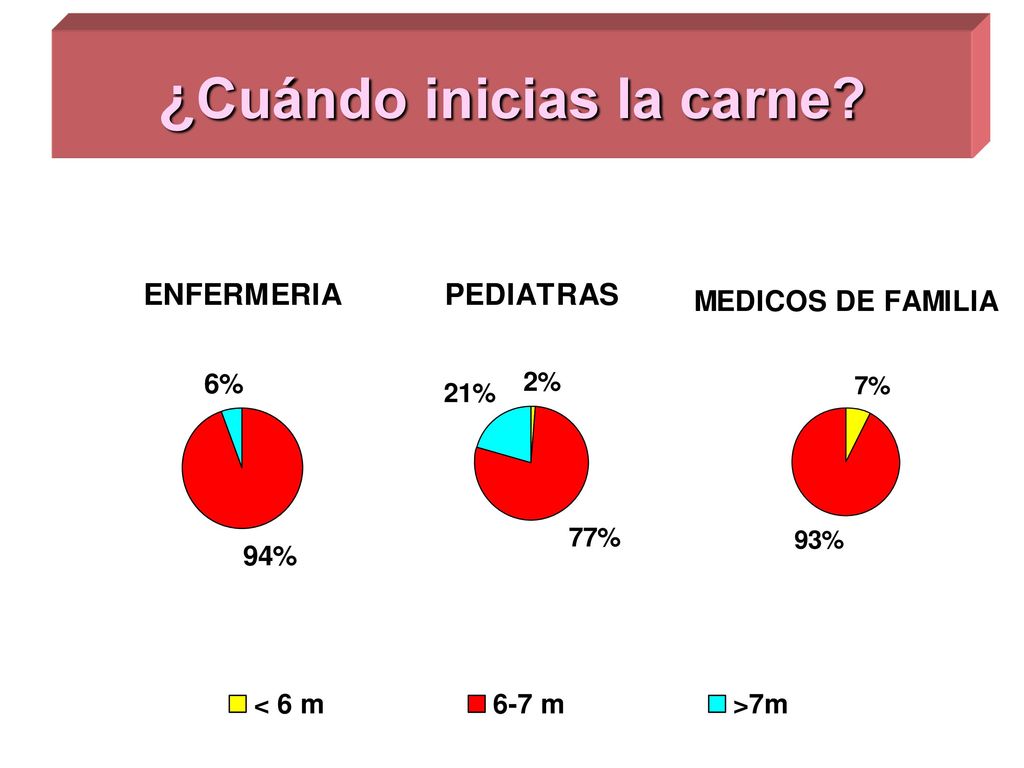 ¿Cuándo inicias la carne?

ENFERMERIA

6%

94%

PEDIATRAS

21%

2%

77%

MEDICOS DE FAMILIA

7%

93%

< 6 m

6-7 m

>7m